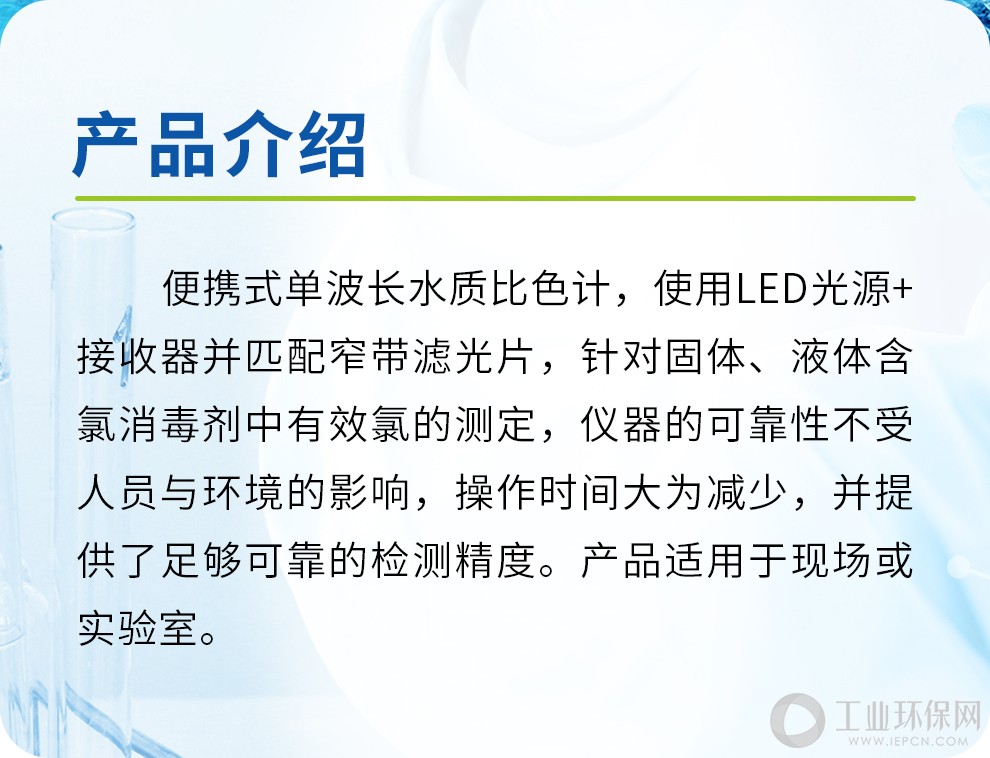 产品介绍

便携式单波长水质比色计，使用LED光源+接收器并匹配窄带滤光片，针对固体、液体含氯消毒剂中有效氯的测定，仪器的可靠性不受人员与环境的影响，操作时间大为减少，并提供了足够可靠的检测精度。产品适用于现场或实验室。

工业环保网
WWW.IEPCN.COM